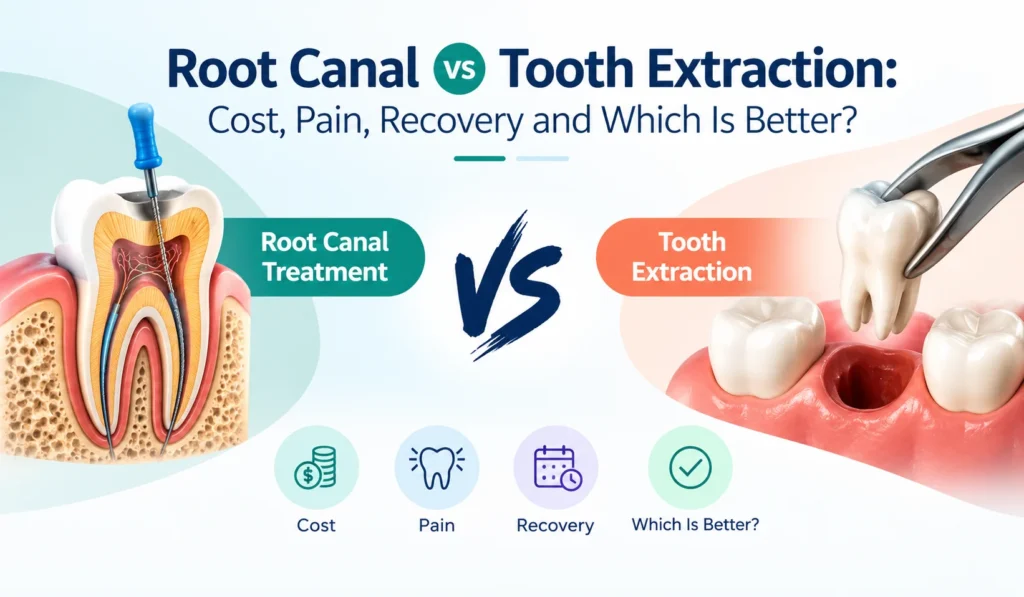 Root Canal vs Tooth Extraction:
Cost, Pain, Recovery and Which Is Better?

Root Canal Treatment

VS

Tooth Extraction

Cost

Pain

Recovery

Which Is Better?